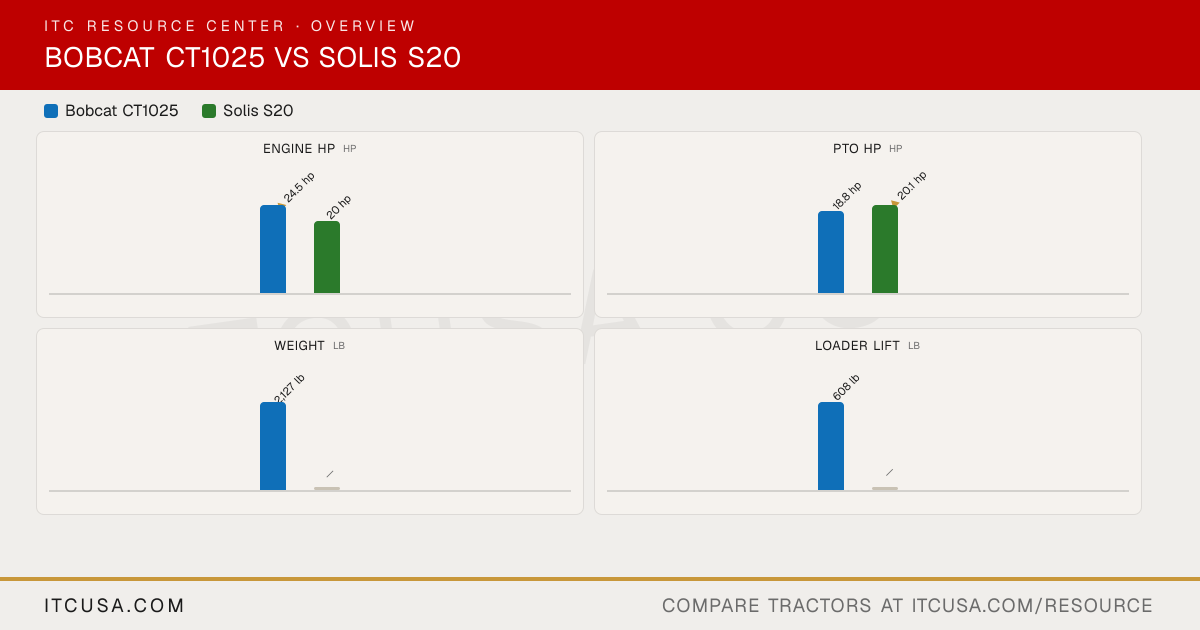 ITC RESOURCE CENTER · OVERVIEW
BOBCAT CT1025 VS SOLIS S20

Bobcat CT1025
Solis S20

ENGINE HP HP
24.5 hp
20 hp

PTO HP HP
18.8 hp
20.1 hp

WEIGHT LB
2,127 lb
—

LOADER LIFT LB
608 lb
—

ITCUSA.COM
COMPARE TRACTORS AT ITCUSA.COM/RESOURCE